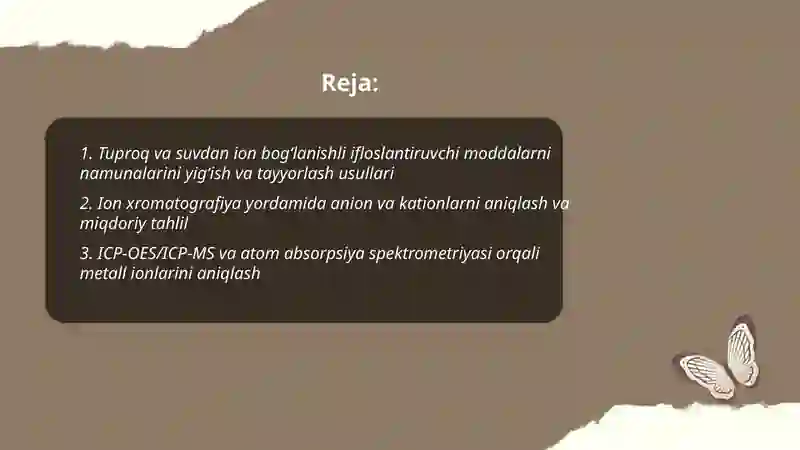 Reja:

1. Tuproq va suvdan ion bog'lanishli ifloslantiruvchi moddalarni namunalarini yig'ish va tayyorlash usullari

2. Ion xromatografiya yordamida anion va kationlarni aniqlash va miqdoriy tahlil

3. ICP-OES/ICP-MS va atom absorpsiya spektrometriyasi orqali metall ionlarini aniqlash